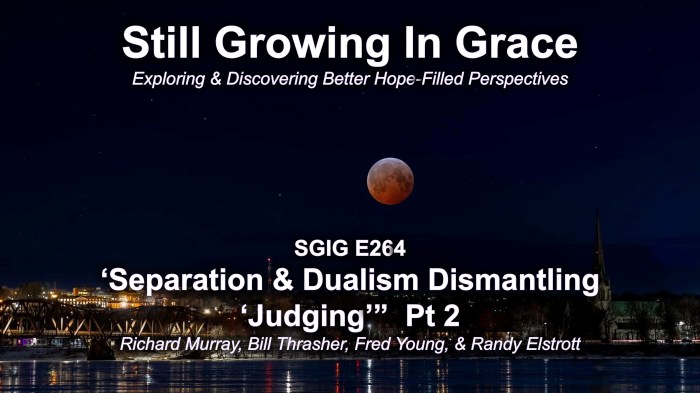 Still Growing In Grace
Exploring & Discovering Better Hope-Filled Perspectives

SGIG E264
‘Separation & Dualism Dismantling ‘Judging’”  Pt 2
Richard Murray, Bill Thrasher, Fred Young, & Randy Elstrott